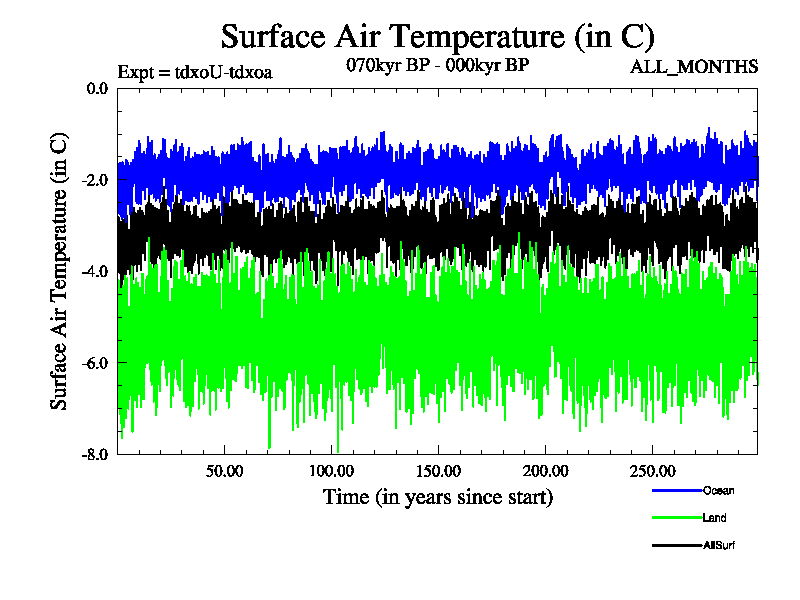 Surface Air Temperature (in C)

Expt = tdxoU-tdxoa

070kyr BP - 000kyr BP

ALL_MONTHS

Surface Air Temperature (in C)

0.0

-2.0

-4.0

-6.0

-8.0

50.00

100.00

150.00

200.00

250.00

Time (in years since start)

Ocean

Land

AllSurf